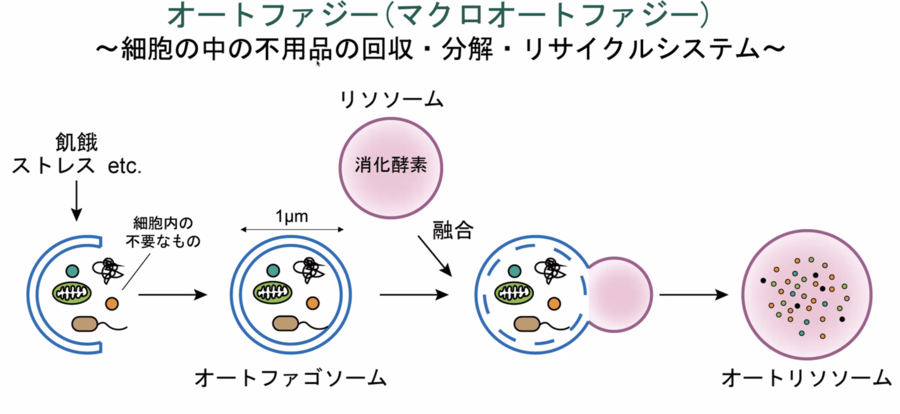 オートファジー（マクロオートファジー）
～細胞の中の不用品の回収・分解・リサイクルシステム～

リソソーム

消化酵素

飢餓
ストレス etc.

細胞内の
不要なもの

1μm

融合

オートファゴソーム

オートリソソーム